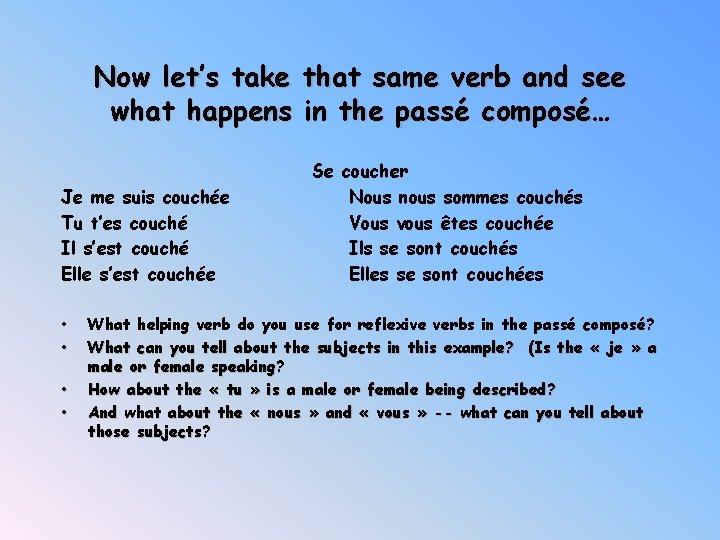 Now let's take that same verb and see what happens in the passé composé…

Se coucher

Je me suis couchée
Tu t'es couché
Il s'est couché
Elle s'est couchée

Nous nous sommes couchés
Vous vous êtes couchée
Ils se sont couchés
Elles se sont couchées

• What helping verb do you use for reflexive verbs in the passé composé?
• What can you tell about the subjects in this example? (Is the « je » a male or female speaking?
• How about the « tu » is a male or female being described?
• And what about the « nous » and « vous » -- what can you tell about those subjects?